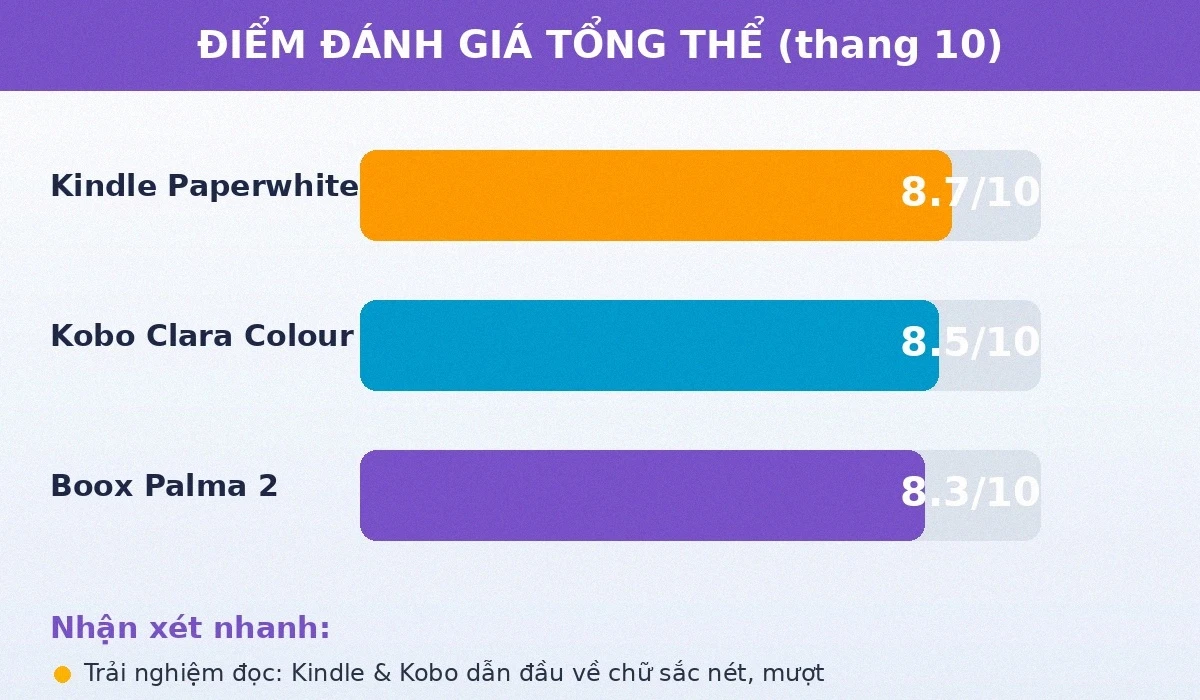 ĐIỂM ĐÁNH GIÁ TỔNG THỂ (thang 10)

Kindle Paperwhite 8.7/10

Kobo Clara Colour 8.5/10

Boox Palma 2 8.3/10

Nhận xét nhanh:

Trải nghiệm đọc: Kindle & Kobo dẫn đầu về chữ sắc nét, mượt